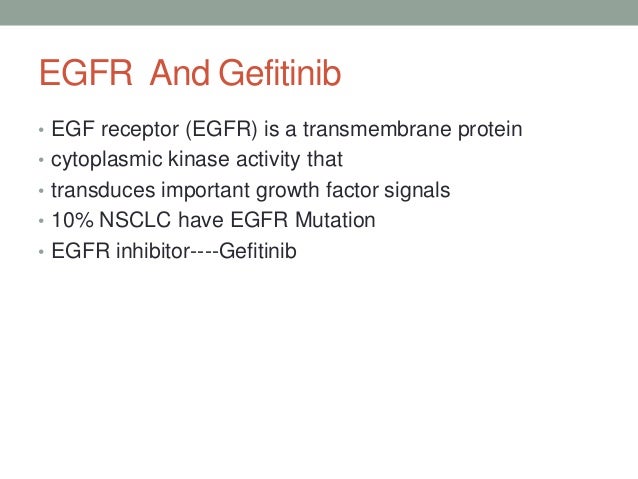 EGFR  And Gefitinib

• EGF receptor (EGFR) is a transmembrane protein
• cytoplasmic kinase activity that
• transduces important growth factor signals
• 10% NSCLC have EGFR Mutation
• EGFR inhibitor----Gefitinib